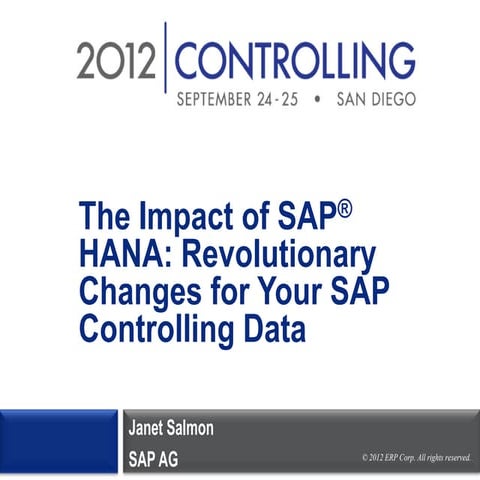 2012 | CONTROLLING
SEPTEMBER 24-25 • SAN DIEGO

The Impact of SAP® HANA: Revolutionary Changes for Your SAP Controlling Data

Janet Salmon
SAP AG

© 2012 ERP Corp. All rights reserved.